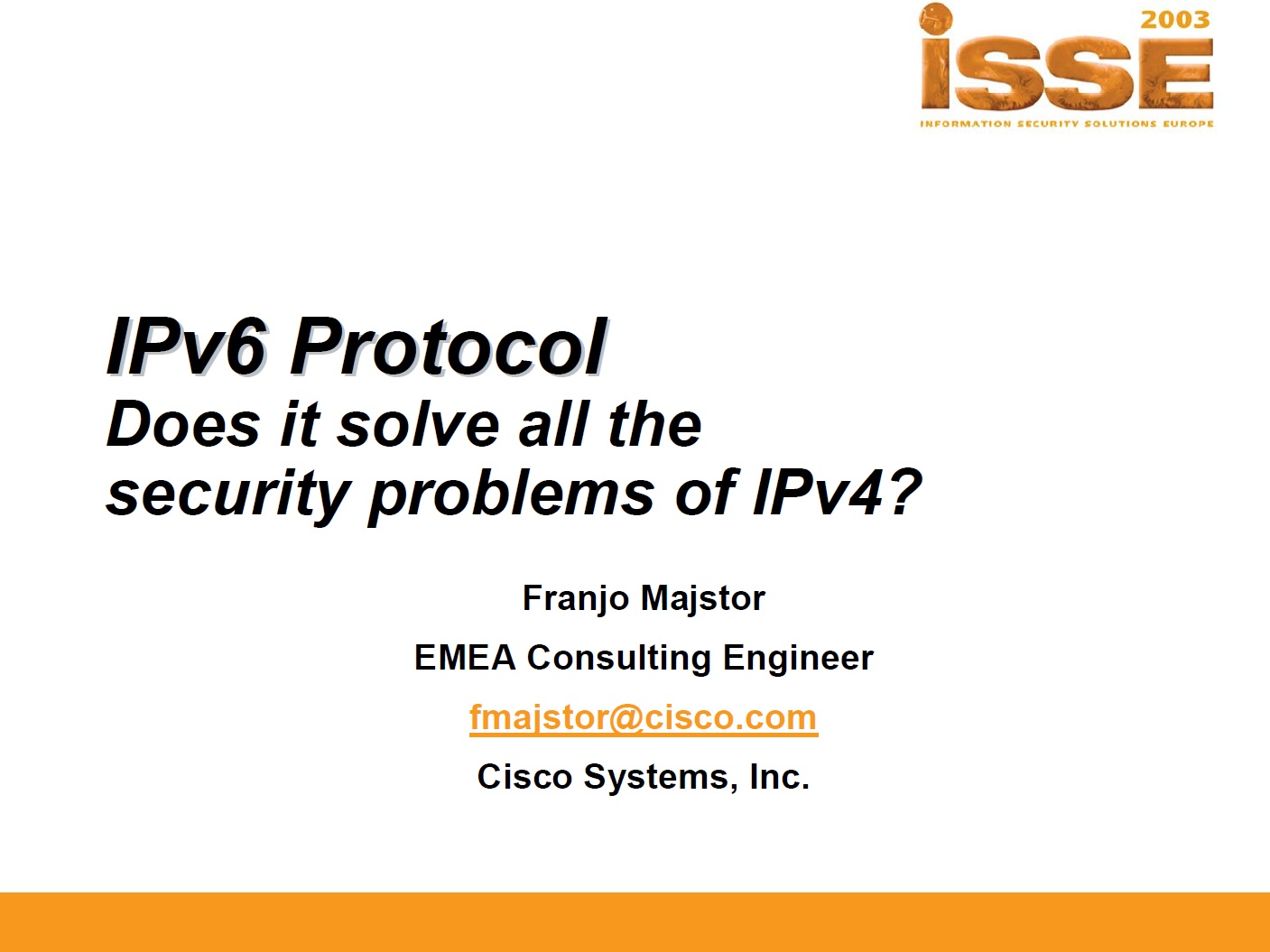 2003
iSSE
INFORMATION SECURITY SOLUTIONS EUROPE

IPv6 Protocol
Does it solve all the security problems of IPv4?

Franjo Majstor

EMEA Consulting Engineer

fmajstor@cisco.com

Cisco Systems, Inc.